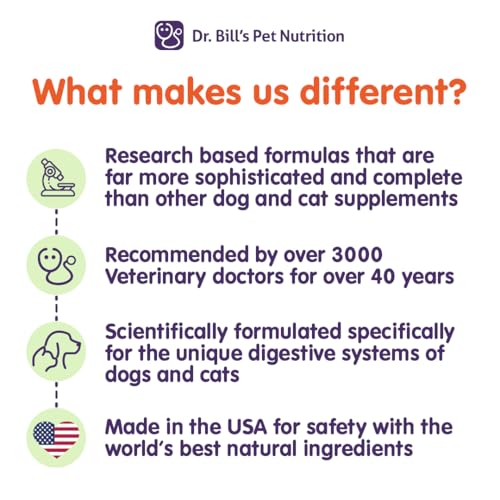 Dr. Bill's Pet Nutrition

What makes us different?

Research based formulas that are far more sophisticated and complete than other dog and cat supplements

Recommended by over 3000 Veterinary doctors for over 40 years

Scientifically formulated specifically for the unique digestive systems of dogs and cats

Made in the USA for safety with the world's best natural ingredients